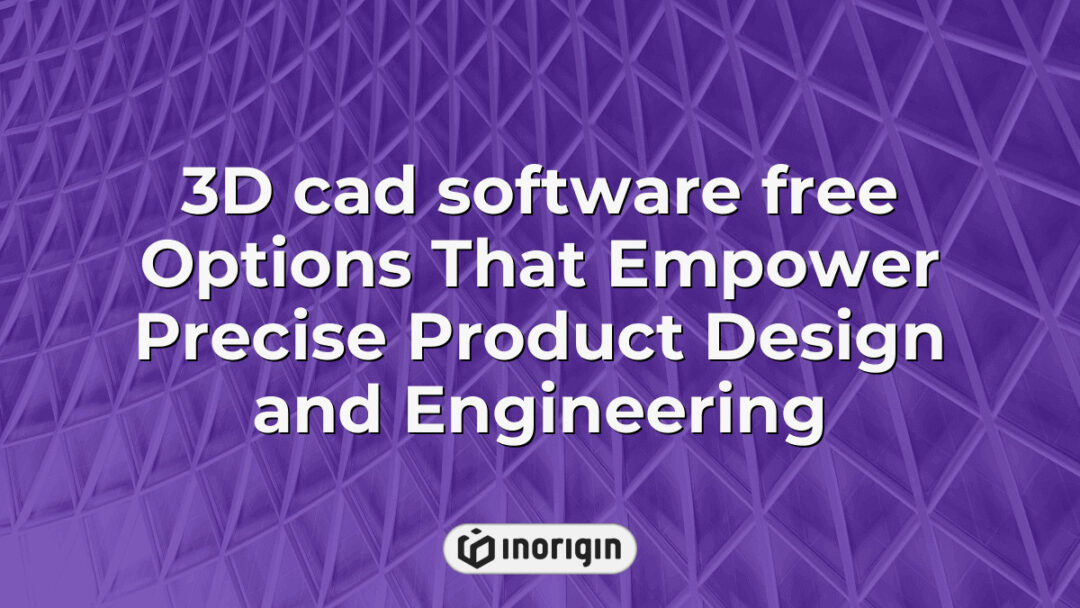 3D cad software free Options That Empower Precise Product Design and Engineering

inorigin